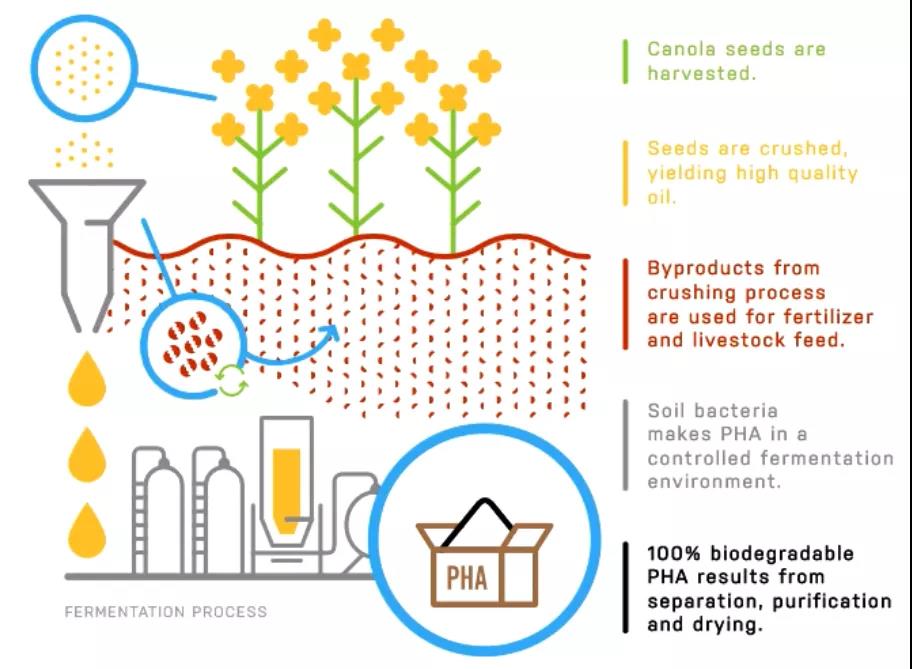 Canola seeds are harvested.

Seeds are crushed, yielding high quality oil.

Byproducts from crushing process are used for fertilizer and livestock feed.

Soil bacteria makes PHA in a controlled fermentation environment.

100% biodegradable PHA results from separation, purification and drying.

PHA

FERMENTATION PROCESS